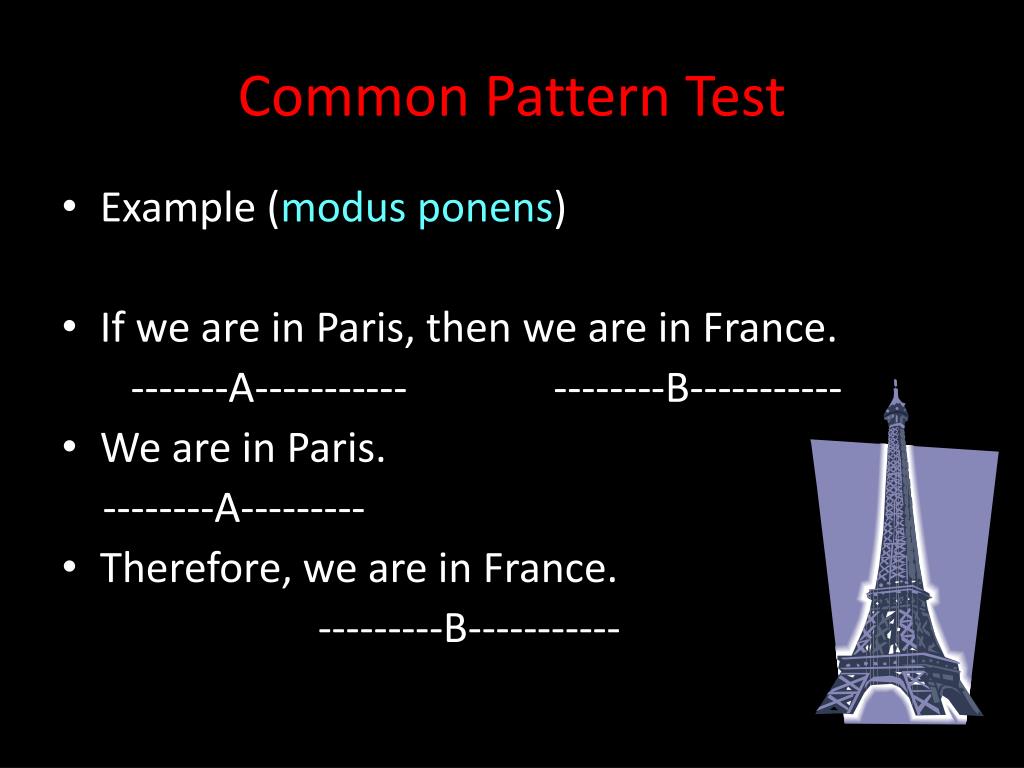 Common Pattern Test

• Example (modus ponens)

• If we are in Paris, then we are in France.
-------A----------- --------B-----------
• We are in Paris.
--------A---------
• Therefore, we are in France.
---------B-----------